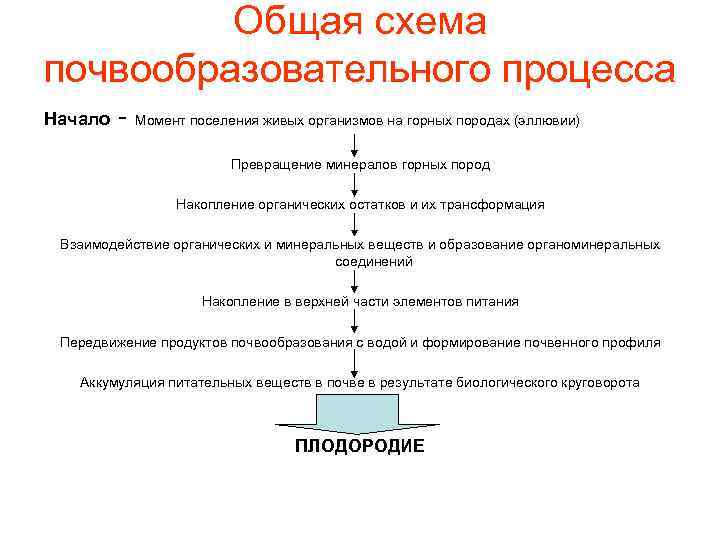 Общая схема почвообразовательного процесса

Начало - Момент поселения живых организмов на горных породах (эллювии)

Превращение минералов горных пород

Накопление органических остатков и их трансформация

Взаимодействие органических и минеральных веществ и образование органоминеральных соединений

Накопление в верхней части элементов питания

Передвижение продуктов почвообразования с водой и формирование почвенного профиля

Аккумуляция питательных веществ в почве в результате биологического круговорота

ПЛОДОРОДИЕ